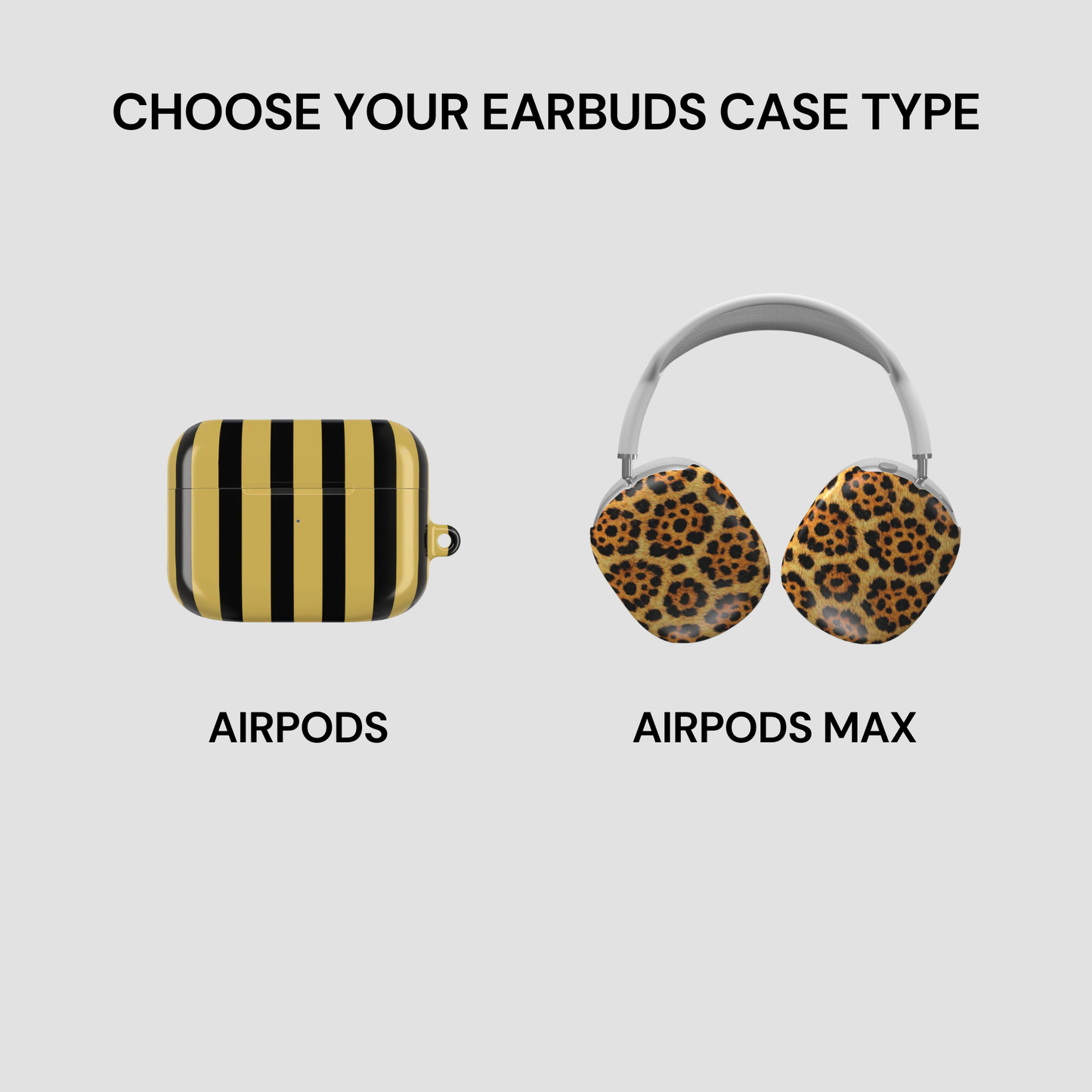 CHOOSE YOUR EARBUDS CASE TYPE

AIRPODS

AIRPODS MAX